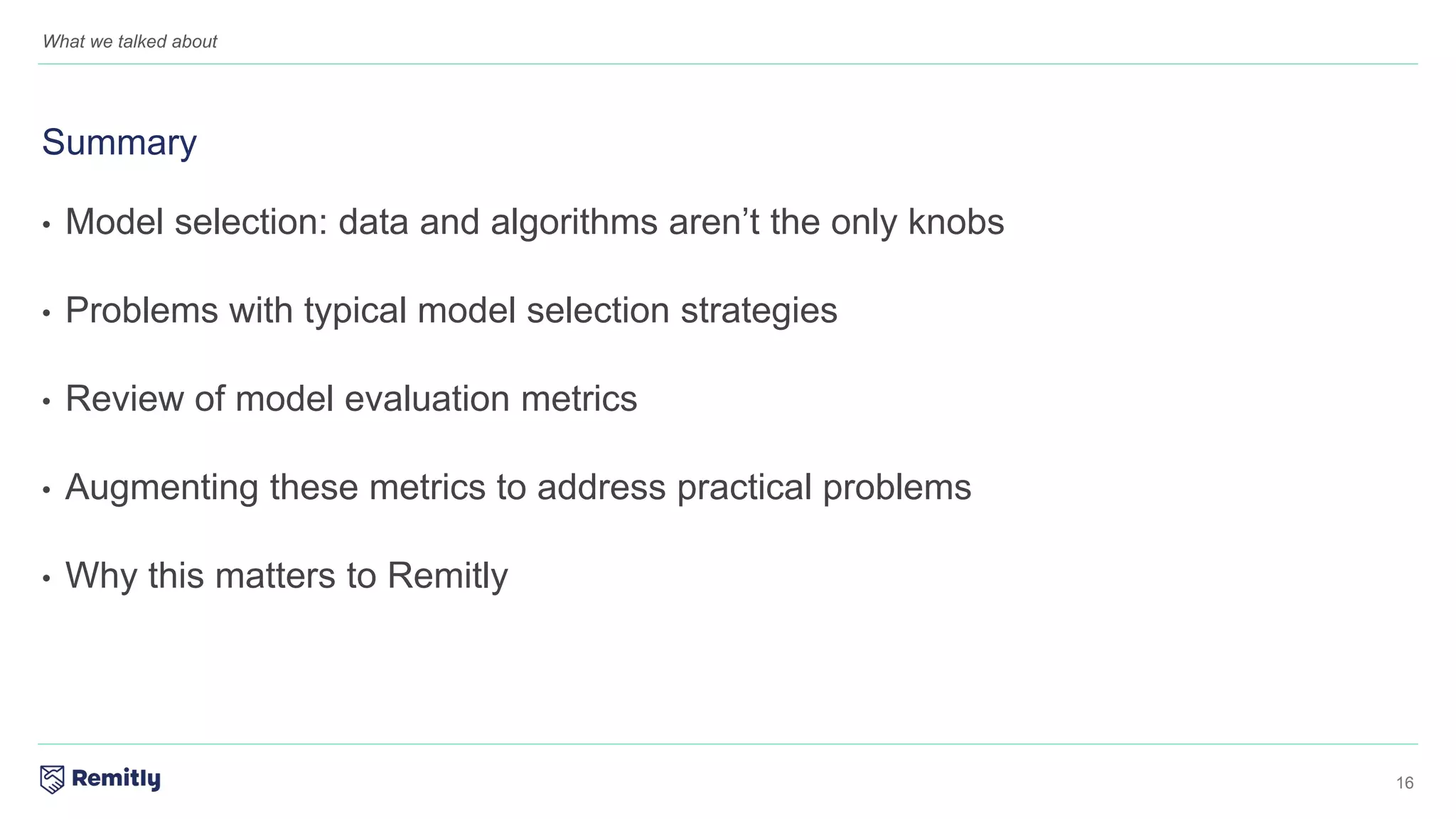 What we talked about

Summary

• Model selection: data and algorithms aren’t the only knobs

• Problems with typical model selection strategies

• Review of model evaluation metrics

• Augmenting these metrics to address practical problems

• Why this matters to Remitly

Remitly

16